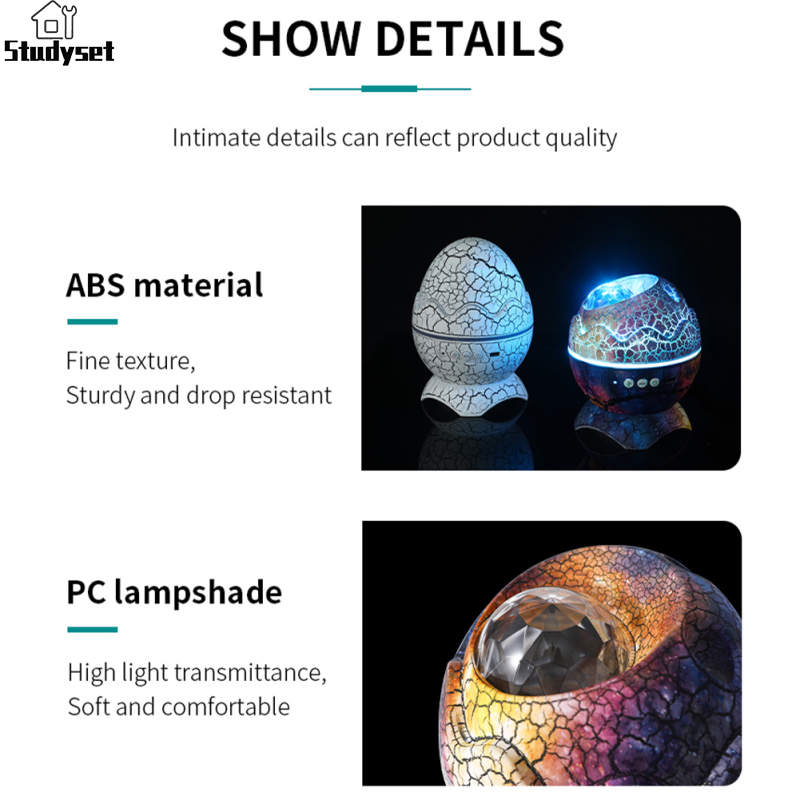 Studyset

SHOW DETAILS

Intimate details can reflect product quality

ABS material

Fine texture,
Sturdy and drop resistant

PC lampshade

High light transmittance,
Soft and comfortable